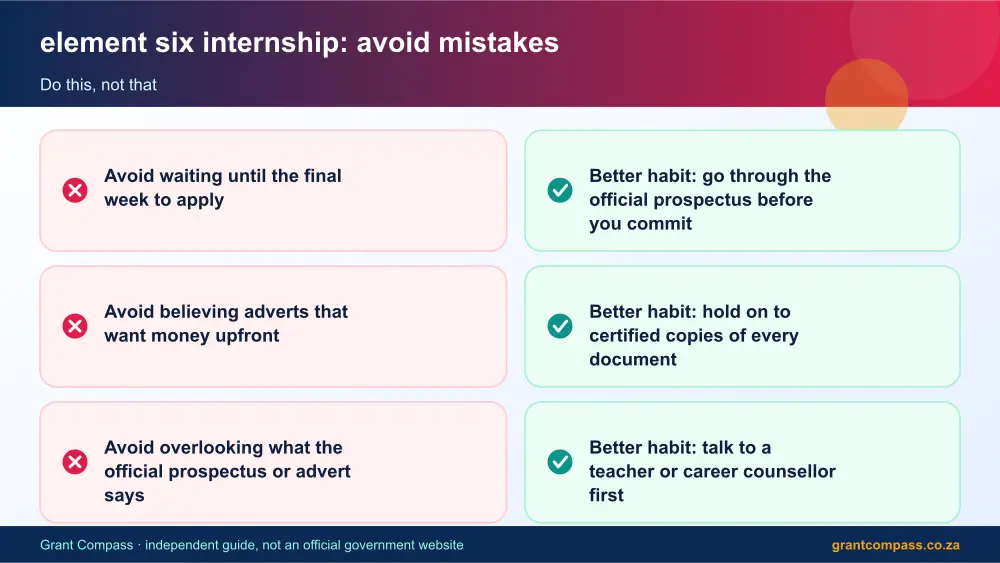 element six internship: avoid mistakes

Do this, not that

Avoid waiting until the final week to apply

Avoid believing adverts that want money upfront

Avoid overlooking what the official prospectus or advert says

Better habit: go through the official prospectus before you commit

Better habit: hold on to certified copies of every document

Better habit: talk to a teacher or career counsellor first

Grant Compass · independent guide, not an official government website

grantcompass.co.za